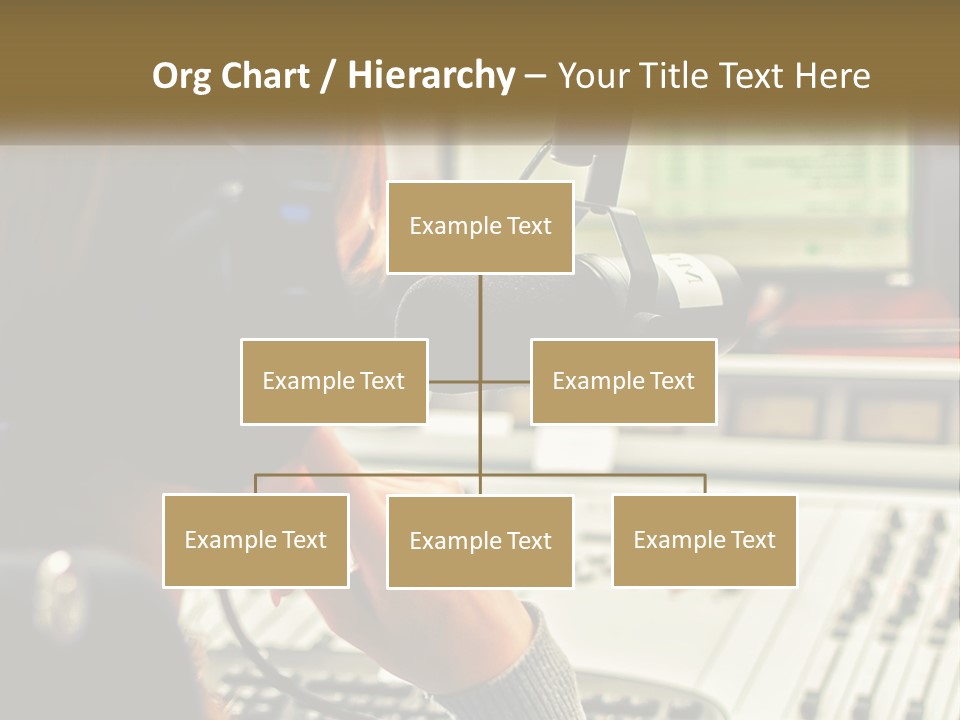 Org Chart / Hierarchy – Your Title Text Here

Example Text

Example Text

Example Text

Example Text

Example Text

Example Text